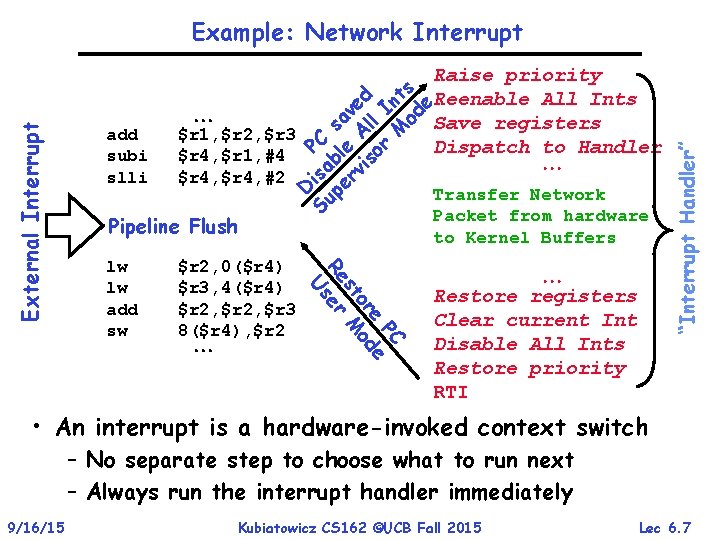 Example: Network Interrupt

External Interrupt

...
add $r1,$r2,$r3
subi $r4,$r1,#4
slli $r4,$r4,#2

Pipeline Flush

lw $r2,0($r4)
lw $r3,4($r4)
add $r2,$r2,$r3
sw 8($r4),$r2
...

PC saved
Disable All Ints
Supervisor Mode

Restore PC
User Mode

Raise priority
Reenable All Ints
Save registers
Dispatch to Handler
...
Transfer Network Packet from hardware to Kernel Buffers
...
Restore registers
Clear current Int
Disable All Ints
Restore priority
RTI

"Interrupt Handler"

• An interrupt is a hardware-invoked context switch
– No separate step to choose what to run next
– Always run the interrupt handler immediately

9/16/15 Kubiatowicz CS162 ©UCB Fall 2015 Lec 6.7